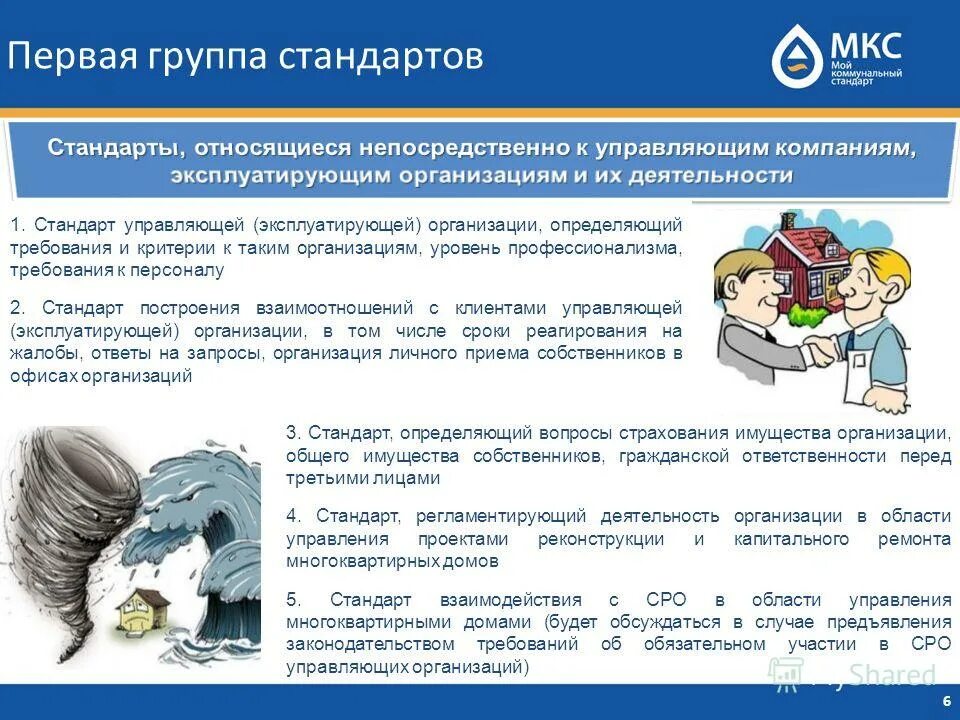 Первая группа стандартов

МКС
Мой коммунальный стандарт

Стандарты, относящиеся непосредственно к управляющим компаниям, эксплуатирующим организациям и их деятельности

1. Стандарт управляющей (эксплуатирующей) организации, определяющий требования и критерии к таким организациям, уровень профессионализма, требования к персоналу

2. Стандарт построения взаимоотношений с клиентами управляющей (эксплуатирующей) организации, в том числе сроки реагирования на жалобы, ответы на запросы, организация личного приема собственников в офисах организаций

3. Стандарт, определяющий вопросы страхования имущества организации, общего имущества собственников, гражданской ответственности перед третьими лицами

4. Стандарт, регламентирующий деятельность организации в области управления проектами реконструкции и капитального ремонта многоквартирных домов

5. Стандарт взаимодействия с СРО в области управления многоквартирными домами (будет обсуждаться в случае предъявления законодательством требований об обязательном участии в СРО управляющих организаций)

MyShared

6